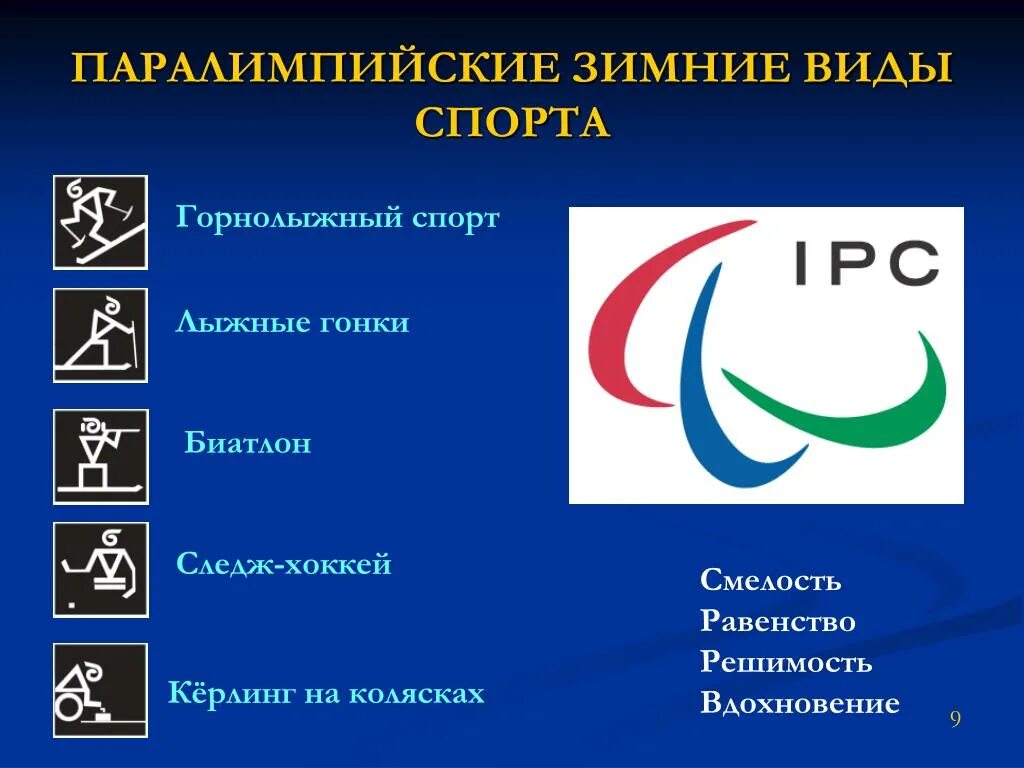 ПАРАЛИМПИЙСКИЕ ЗИМНИЕ ВИДЫ СПОРТА

Горнолыжный спорт

Лыжные гонки

Биатлон

Следж-хоккей

Кёрлинг на колясках

IPC

Смелость
Равенство
Решимость
Вдохновение

9